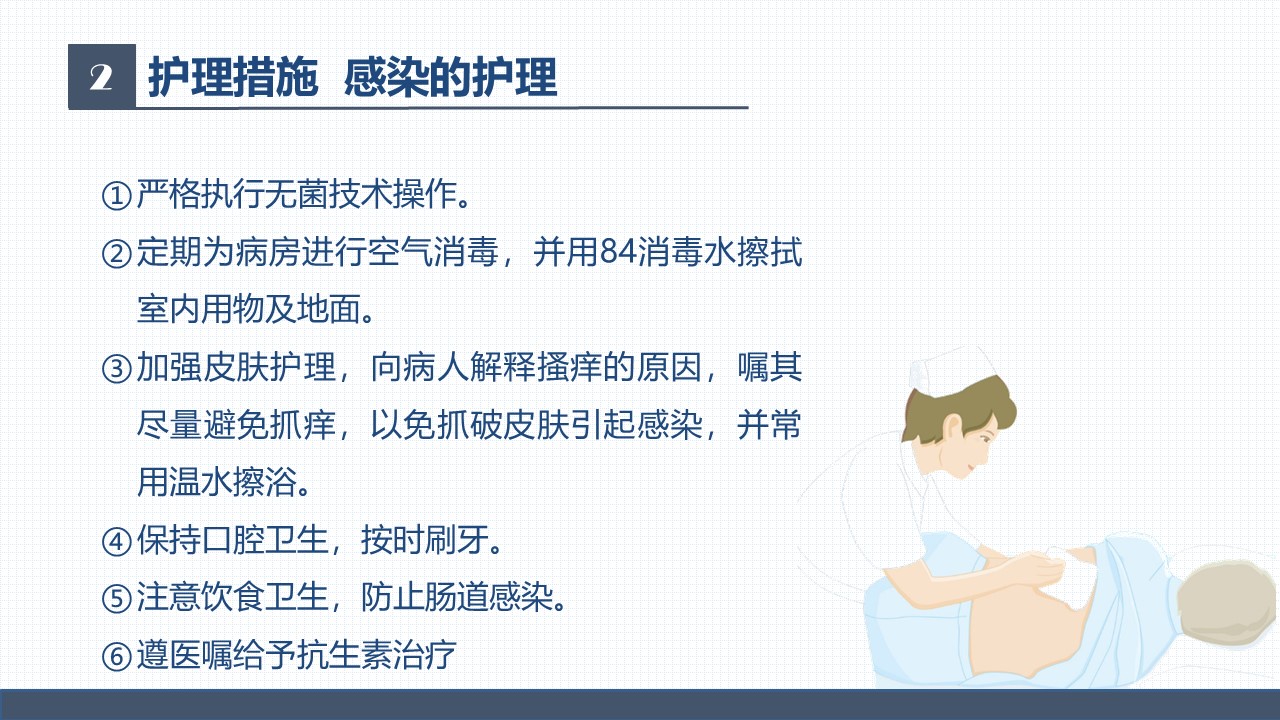 2 护理措施 感染的护理

①严格执行无菌技术操作。

②定期为病房进行空气消毒，并用84消毒水擦拭室内用物及地面。

③加强皮肤护理，向病人解释搔痒的原因，嘱其尽量避免抓痒，以免抓破皮肤引起感染，并常用温水擦浴。

④保持口腔卫生，按时刷牙。

⑤注意饮食卫生，防止肠道感染。

⑥遵医嘱给予抗生素治疗